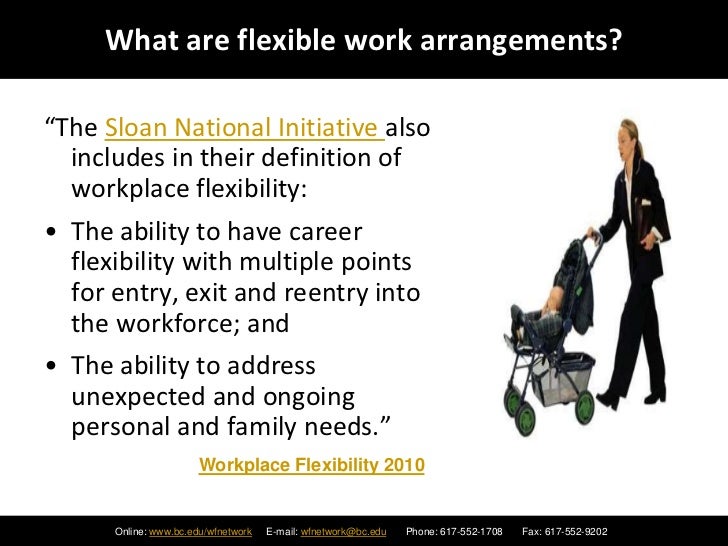 What are flexible work arrangements?

“The Sloan National Initiative also includes in their definition of workplace flexibility:

• The ability to have career flexibility with multiple points for entry, exit and reentry into the workforce; and

• The ability to address unexpected and ongoing personal and family needs.”

Workplace Flexibility 2010

Online: www.bc.edu/wfnetwork E-mail: wfnetwork@bc.edu Phone: 617-552-1708 Fax: 617-552-9202